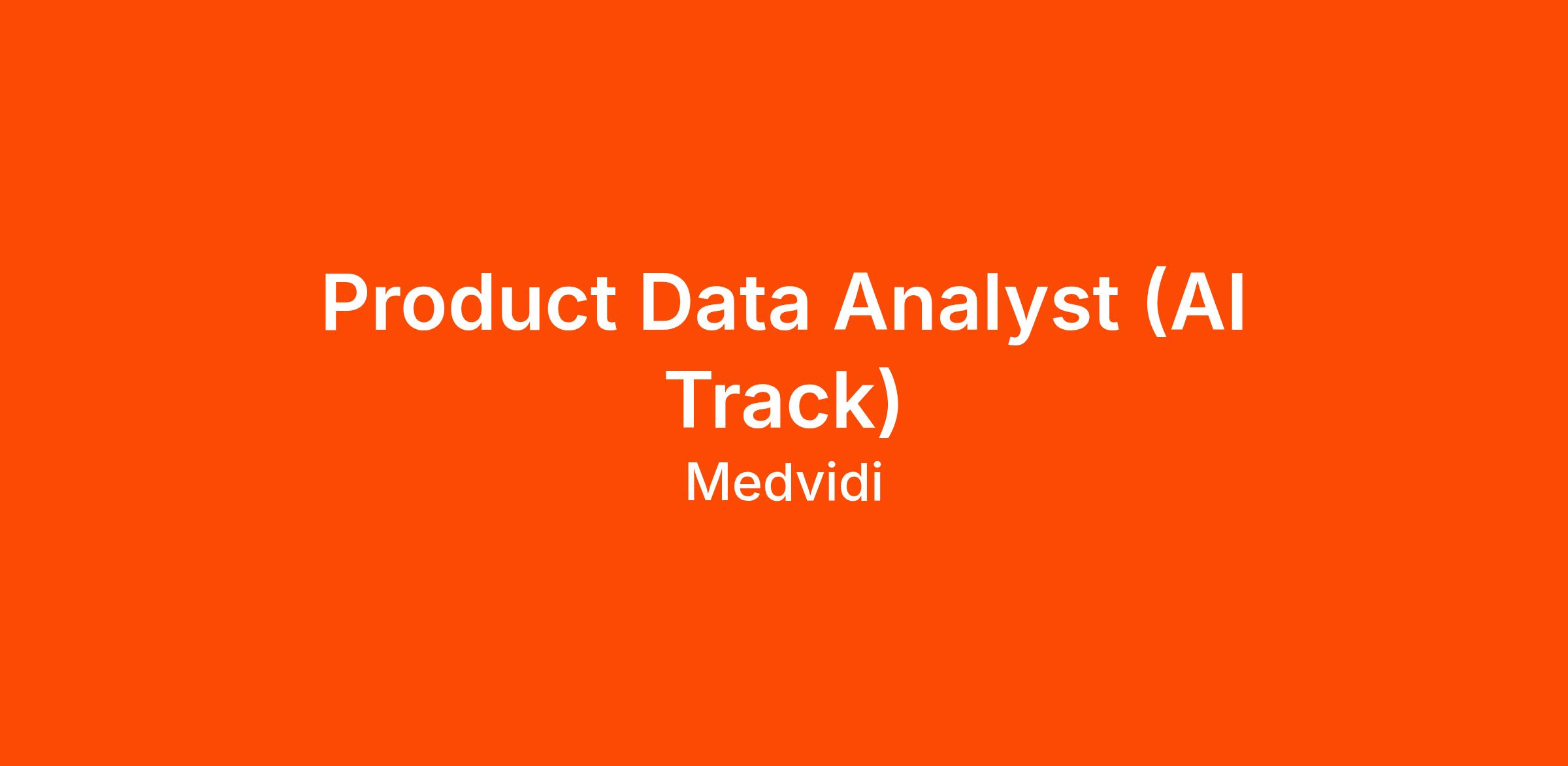 Product Data Analyst (AI Track)

Medvidi